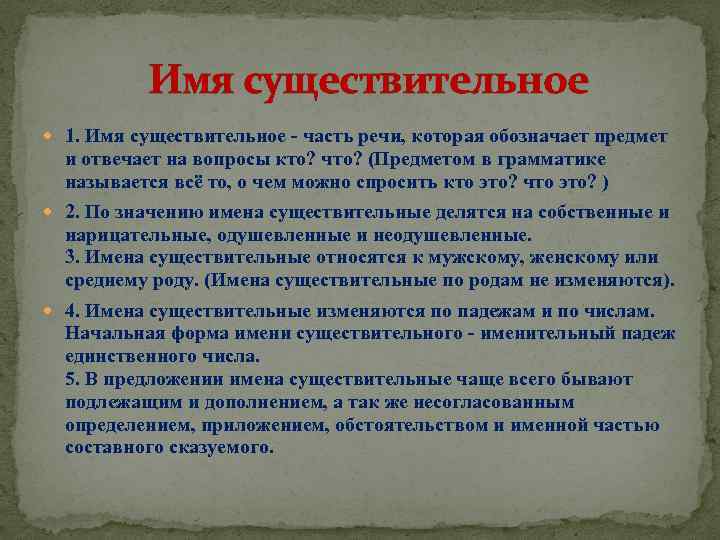 Имя существительное

1. Имя существительное - часть речи, которая обозначает предмет и отвечает на вопросы кто? что? (Предметом в грамматике называется всё то, о чем можно спросить кто это? что это? )

2. По значению имена существительные делятся на собственные и нарицательные, одушевленные и неодушевленные.
3. Имена существительные относятся к мужскому, женскому или среднему роду. (Имена существительные по родам не изменяются).

4. Имена существительные изменяются по падежам и по числам. Начальная форма имени существительного - именительный падеж единственного числа.
5. В предложении имена существительные чаще всего бывают подлежащим и дополнением, а так же несогласованным определением, приложением, обстоятельством и именной частью составного сказуемого.